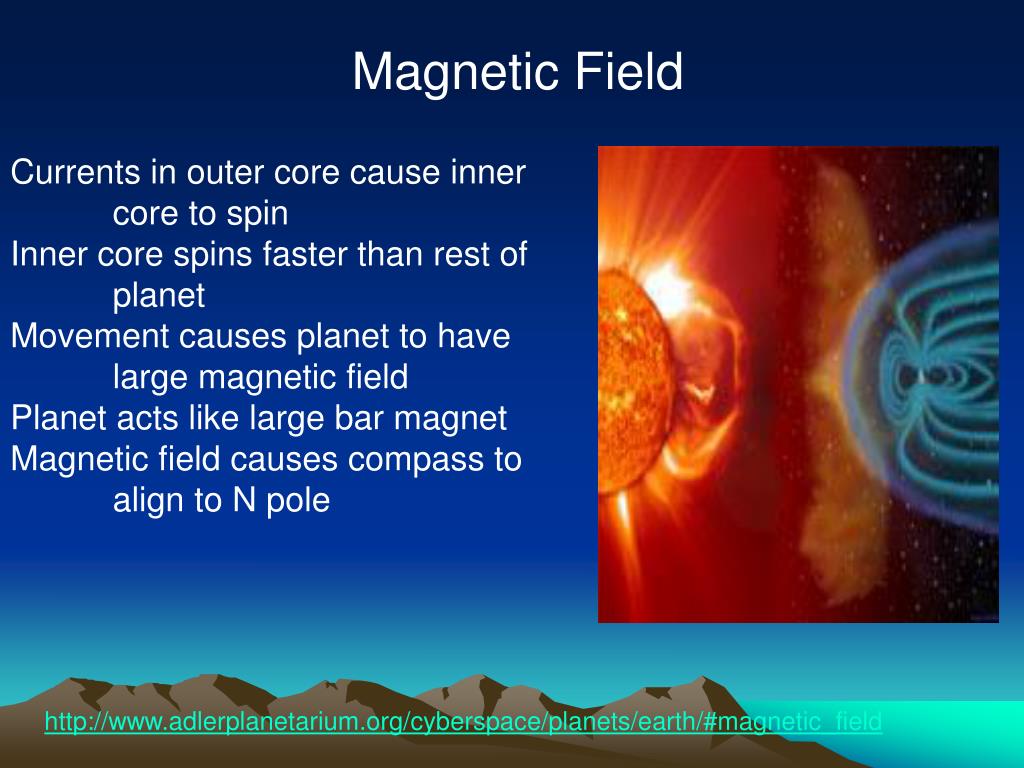 Magnetic Field

Currents in outer core cause inner core to spin
Inner core spins faster than rest of planet
Movement causes planet to have large magnetic field
Planet acts like large bar magnet
Magnetic field causes compass to align to N pole

http://www.adlerplanetarium.org/cyberspace/planets/earth/#magnetic_field